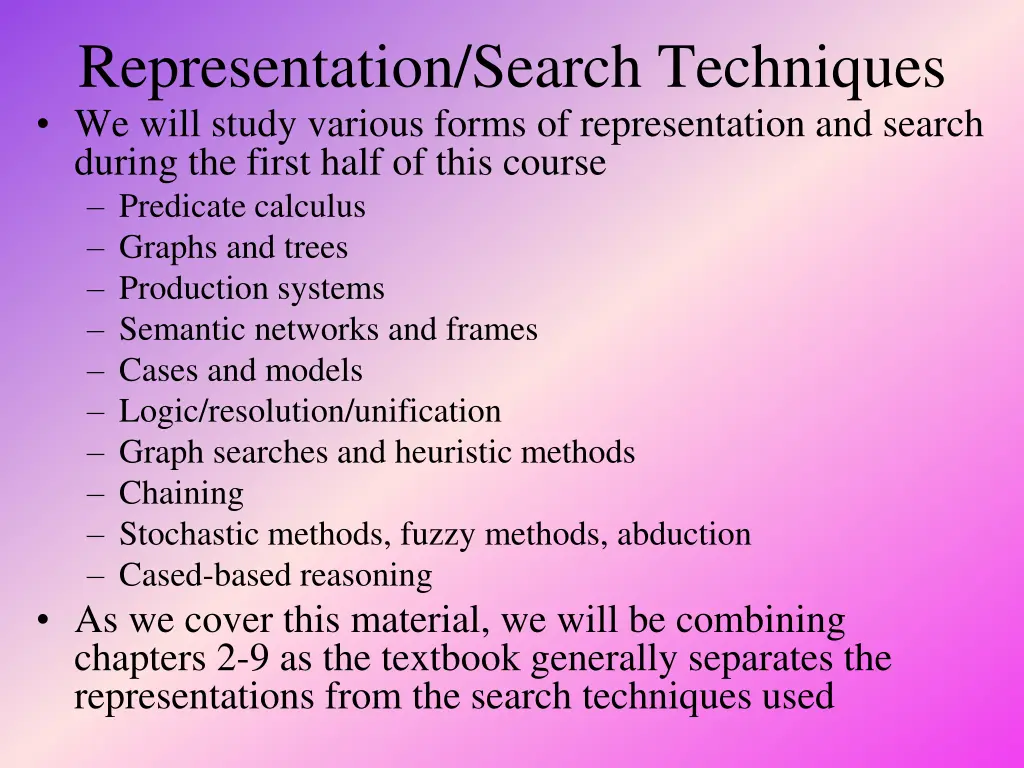 Representation/Search Techniques

• We will study various forms of representation and search during the first half of this course
– Predicate calculus
– Graphs and trees
– Production systems
– Semantic networks and frames
– Cases and models
– Logic/resolution/unification
– Graph searches and heuristic methods
– Chaining
– Stochastic methods, fuzzy methods, abduction
– Cased-based reasoning

• As we cover this material, we will be combining chapters 2-9 as the textbook generally separates the representations from the search techniques used